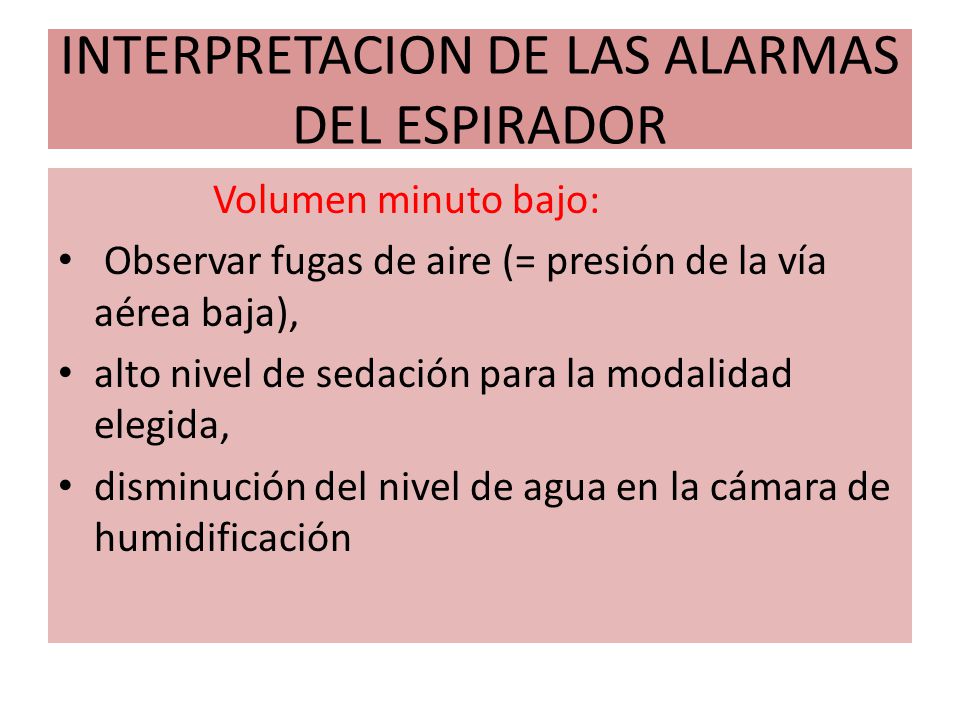 INTERPRETACION DE LAS ALARMAS DEL ESPIRADOR

Volumen minuto bajo:

• Observar fugas de aire (= presión de la vía aérea baja),
• alto nivel de sedación para la modalidad elegida,
• disminución del nivel de agua en la cámara de humidificación